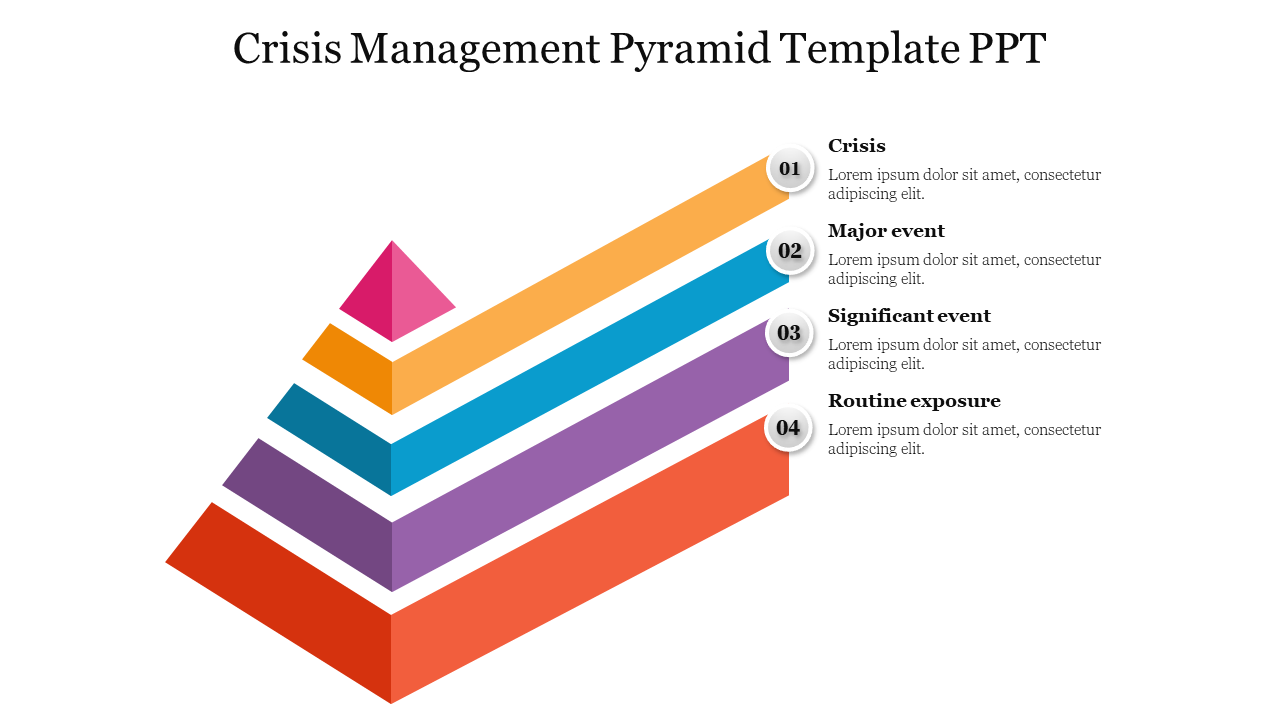 Crisis Management Pyramid Template PPT

01
Crisis
Lorem ipsum dolor sit amet, consectetur adipiscing elit.

02
Major event
Lorem ipsum dolor sit amet, consectetur adipiscing elit.

03
Significant event
Lorem ipsum dolor sit amet, consectetur adipiscing elit.

04
Routine exposure
Lorem ipsum dolor sit amet, consectetur adipiscing elit.